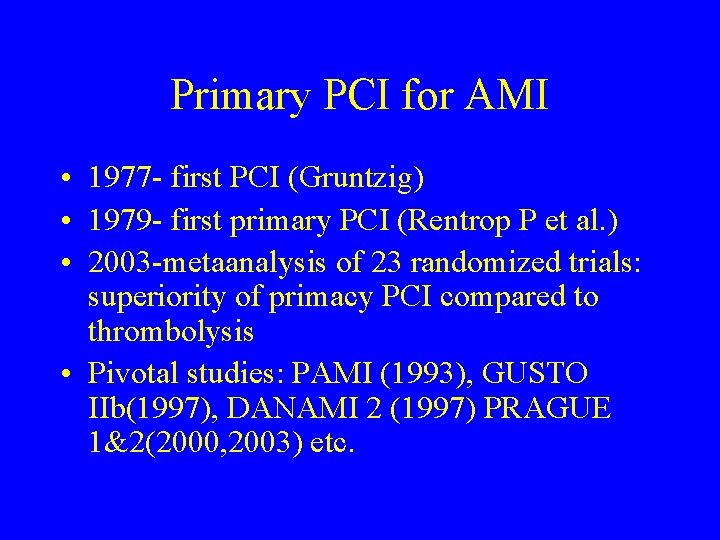 Primary PCI for AMI

• 1977- first PCI (Gruntzig)
• 1979- first primary PCI (Rentrop P et al.)
• 2003-metaanalysis of 23 randomized trials: superiority of primacy PCI compared to thrombolysis
• Pivotal studies: PAMI (1993), GUSTO IIb(1997), DANAMI 2 (1997) PRAGUE 1&2(2000,2003) etc.